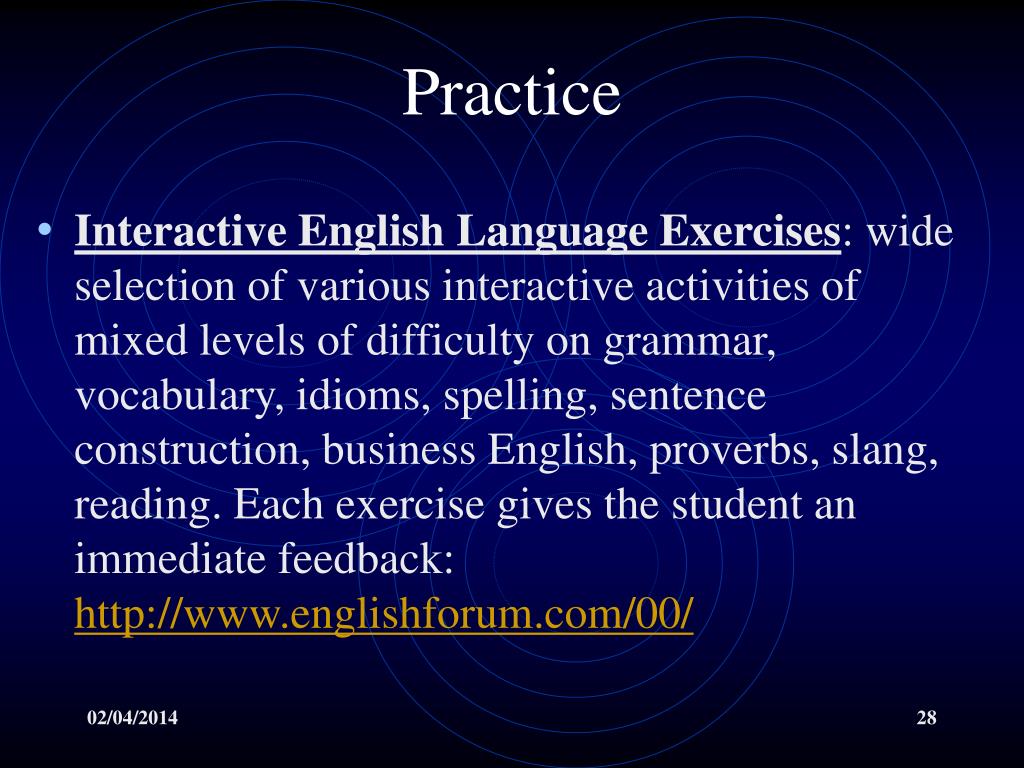 Practice

• Interactive English Language Exercises: wide selection of various interactive activities of mixed levels of difficulty on grammar, vocabulary, idioms, spelling, sentence construction, business English, proverbs, slang, reading. Each exercise gives the student an immediate feedback: http://www.englishforum.com/00/

02/04/2014

28